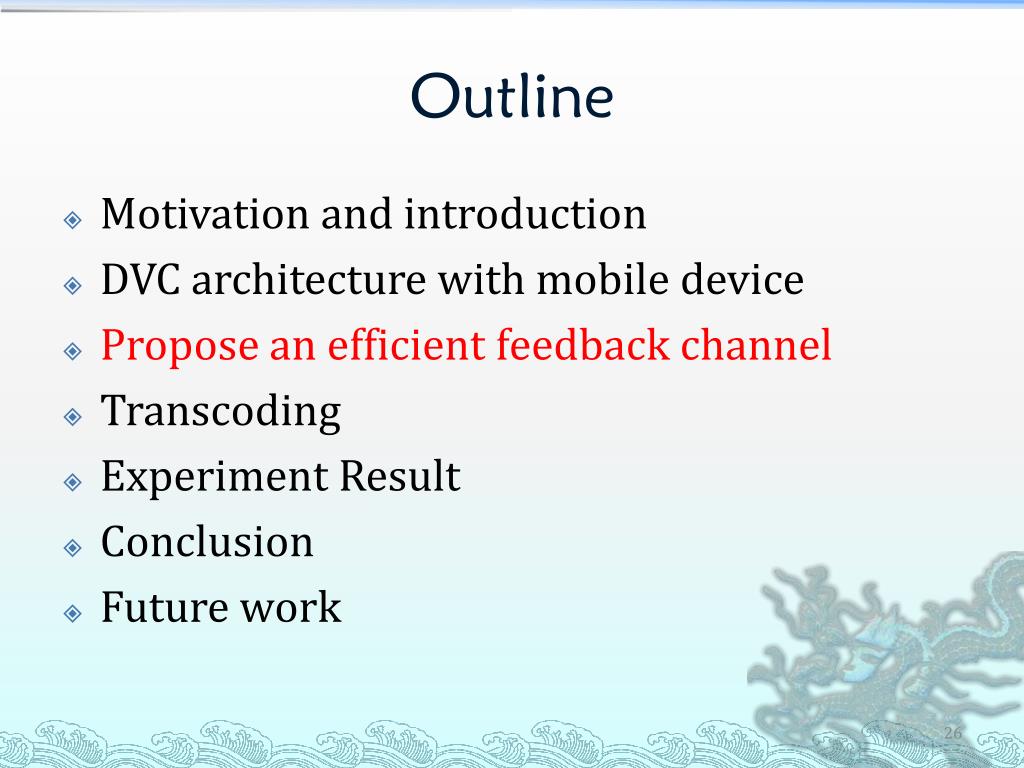 Outline

Motivation and introduction
DVC architecture with mobile device
Propose an efficient feedback channel
Transcoding
Experiment Result
Conclusion
Future work

26